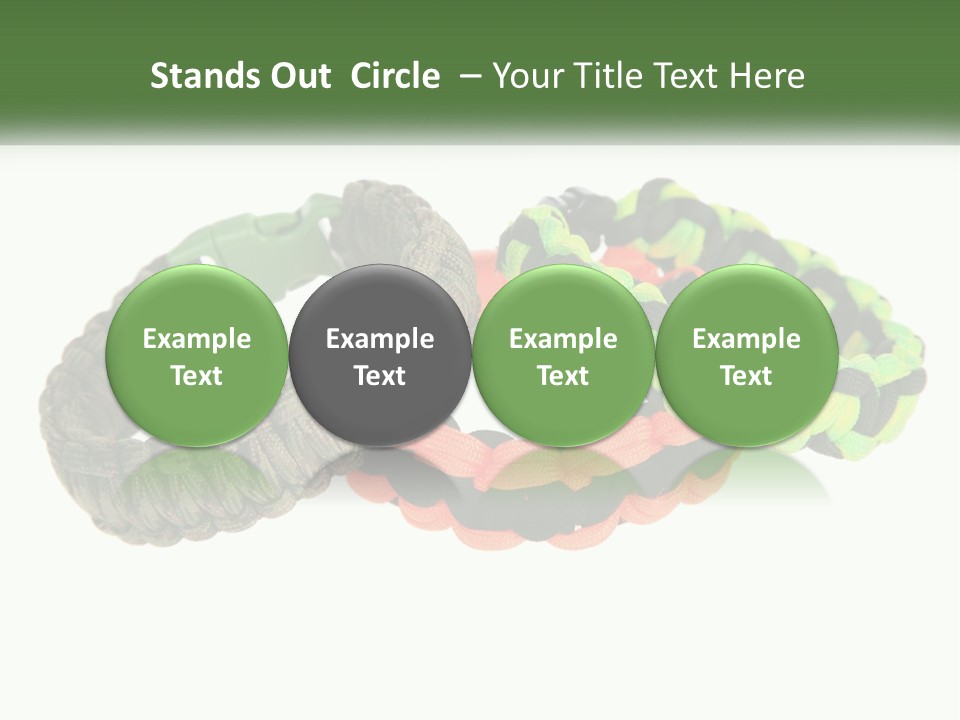 Stands Out Circle – Your Title Text Here

Example Text

Example Text

Example Text

Example Text